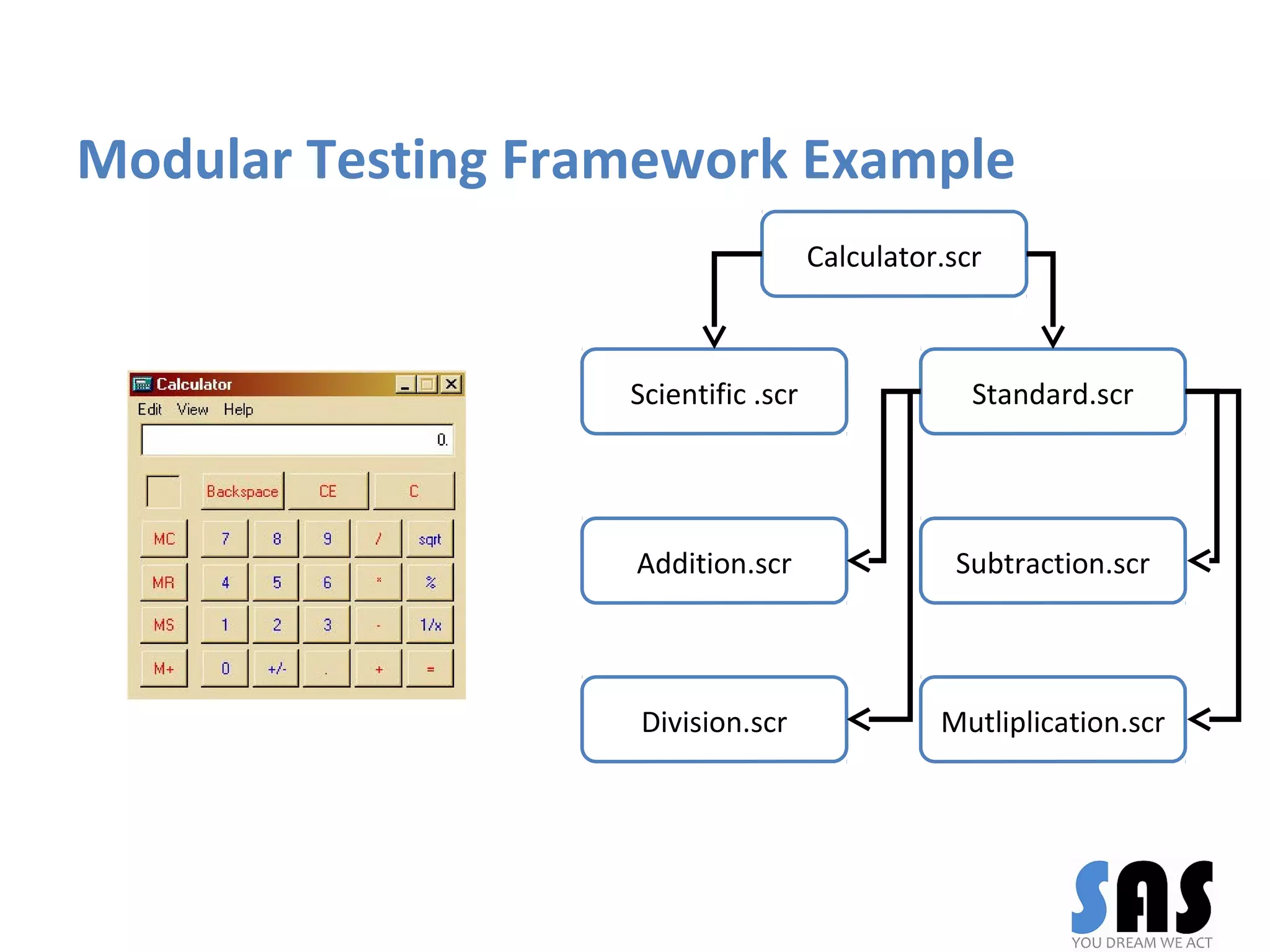 Modular Testing Framework Example

Calculator
Edit View Help
0.
Backspace CE C
MC 7 8 9 / sqrt
MR 4 5 6 * %
MS 1 2 3 - 1/x
M+ 0 +/- . + =

Calculator.scr

Scientific .scr

Standard.scr

Addition.scr

Subtraction.scr

Division.scr

Mutliplication.scr

SAS
YOU DREAM WE ACT